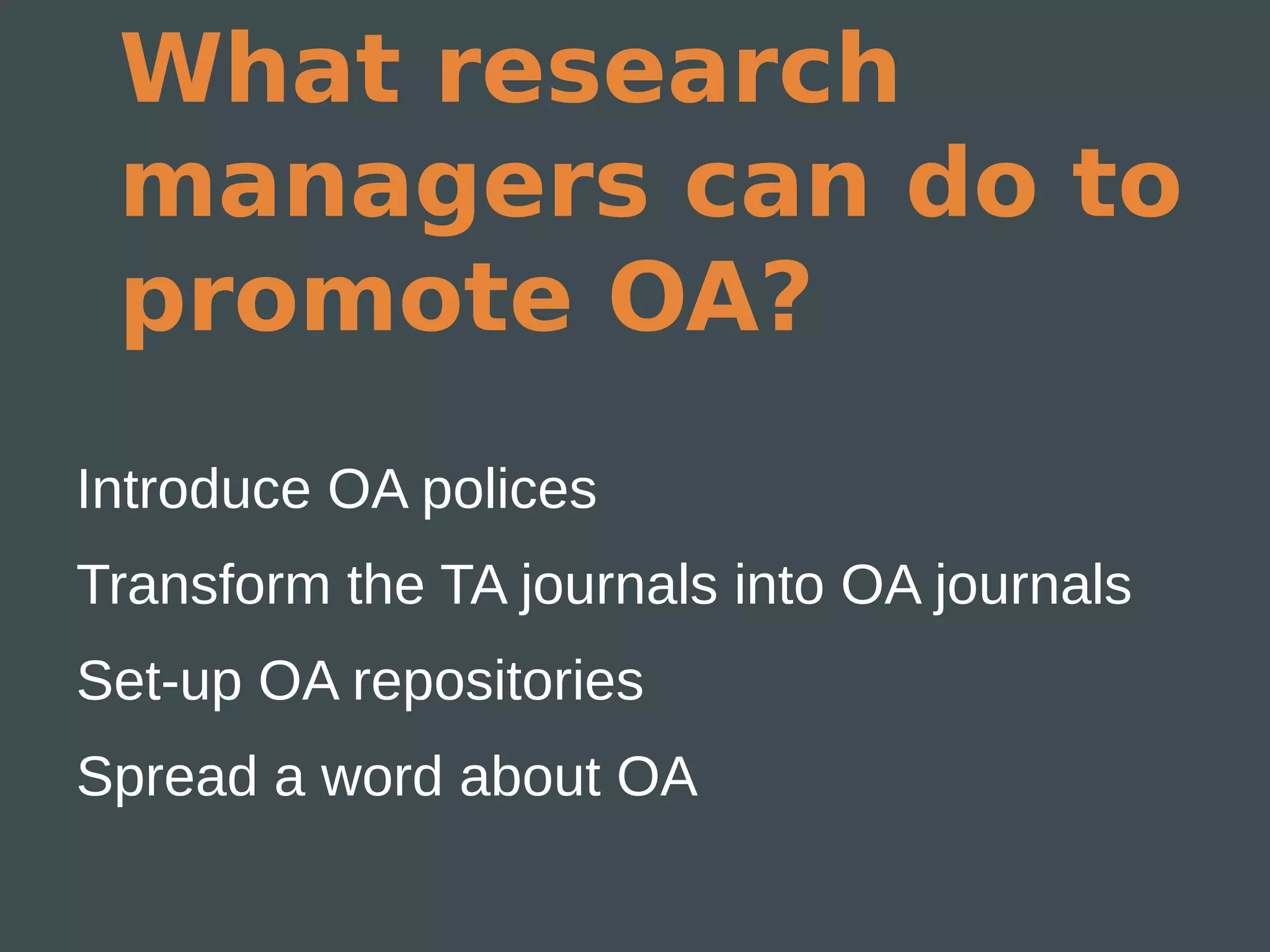 What research managers can do to promote OA?

Introduce OA polices

Transform the TA journals into OA journals

Set-up OA repositories

Spread a word about OA